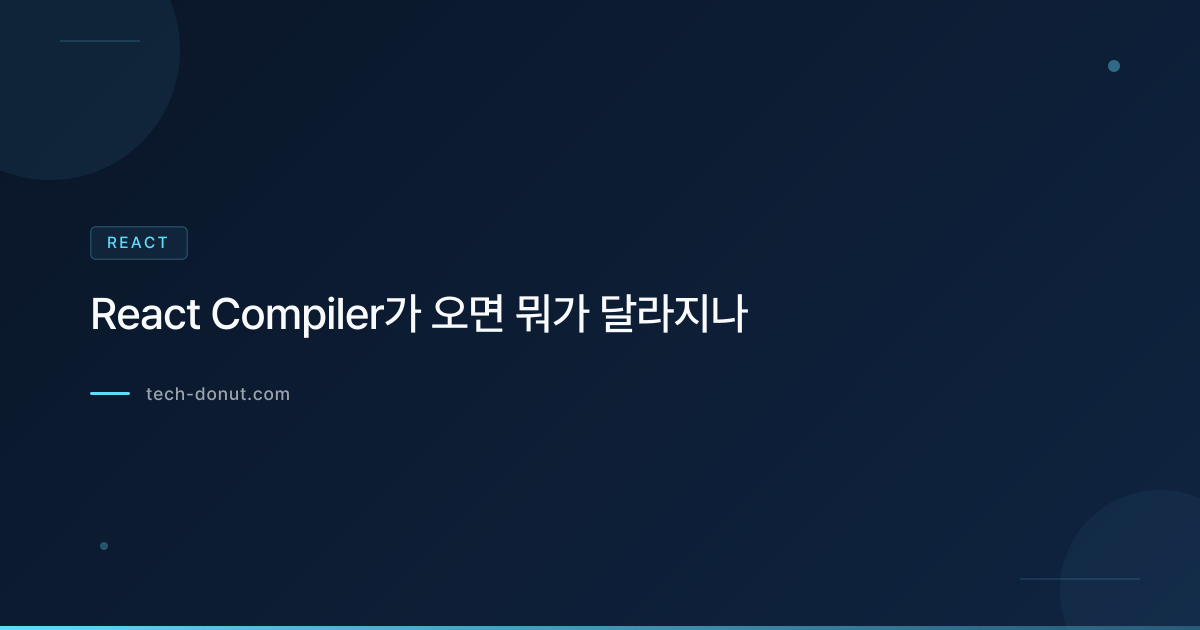 REACT

React Compiler가 오면 뭐가 달라지나

tech-donut.com